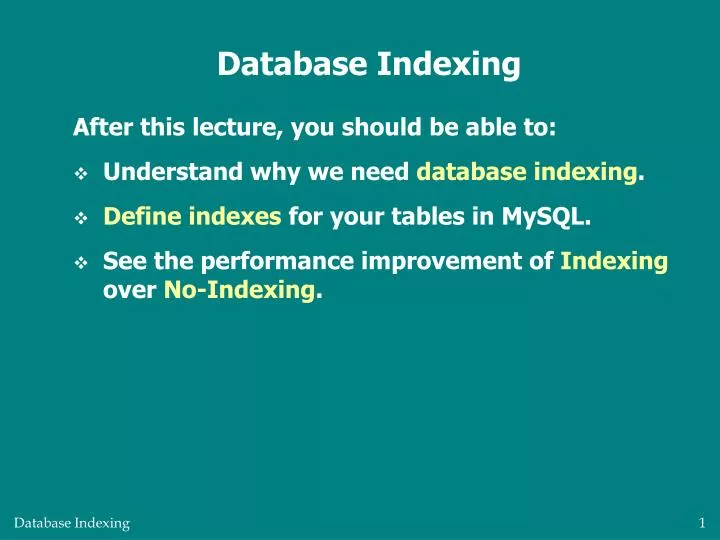 Database Indexing

After this lecture, you should be able to:

❖ Understand why we need database indexing.

❖ Define indexes for your tables in MySQL.

❖ See the performance improvement of Indexing over No-Indexing.

Database Indexing

1